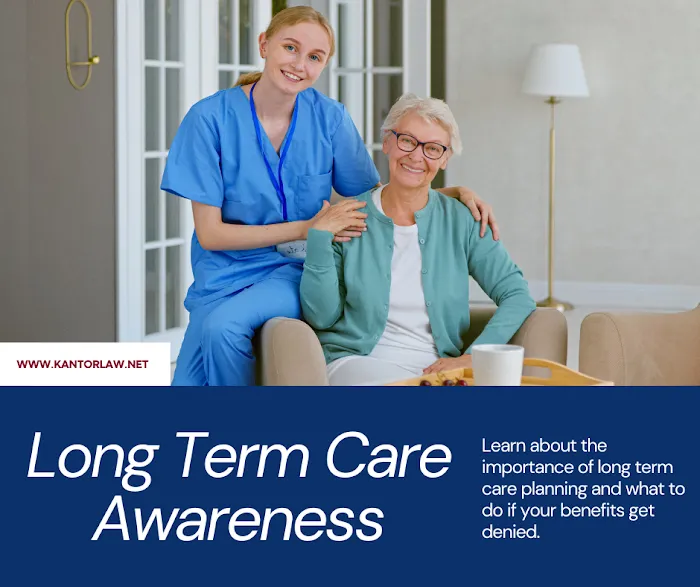 WWW.KANTORLAW.NET

Long Term Care Awareness

Learn about the importance of long term care planning and what to do if your benefits get denied.